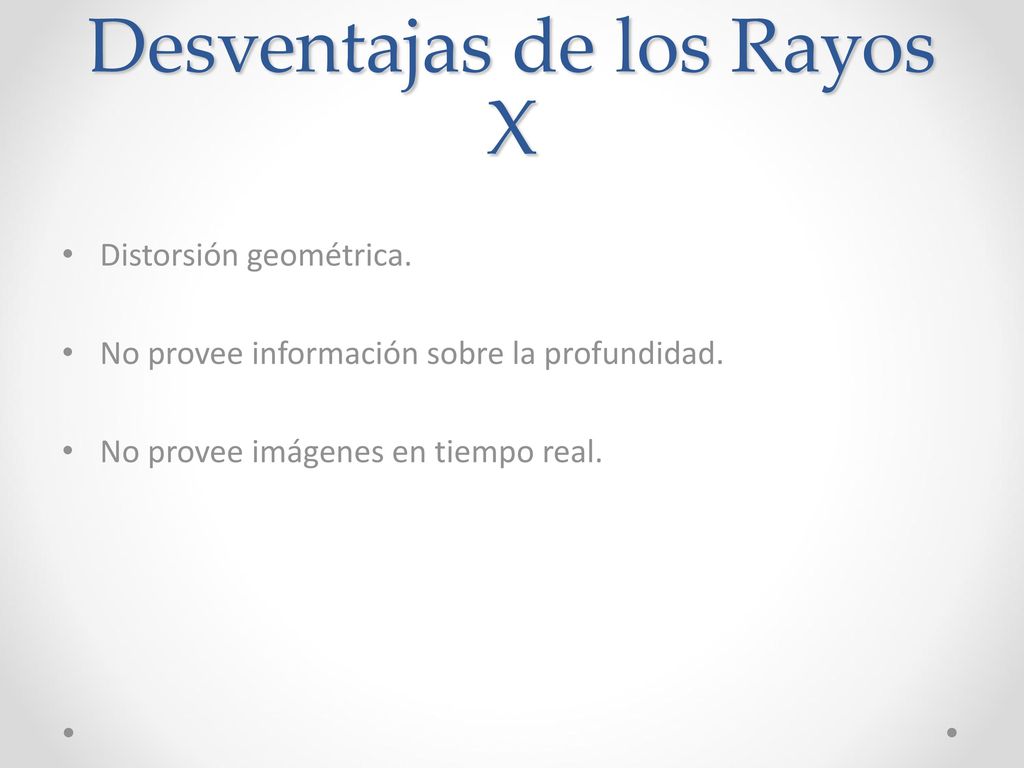 Desventajas de los Rayos X

• Distorsión geométrica.

• No provee información sobre la profundidad.

• No provee imágenes en tiempo real.